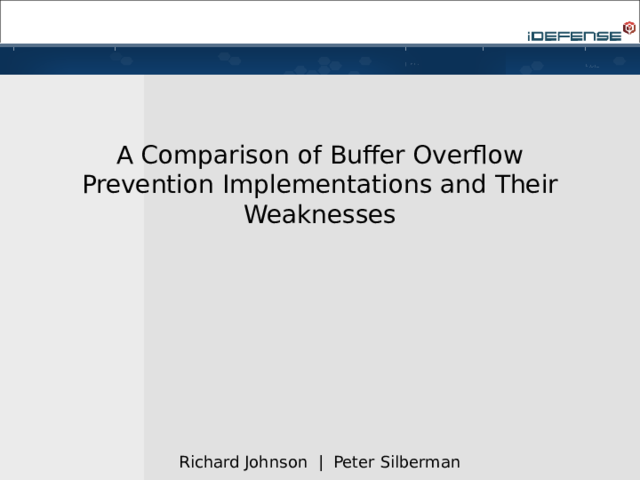 iDEFENSE

A Comparison of Buffer Overflow Prevention Implementations and Their Weaknesses

Richard Johnson | Peter Silberman